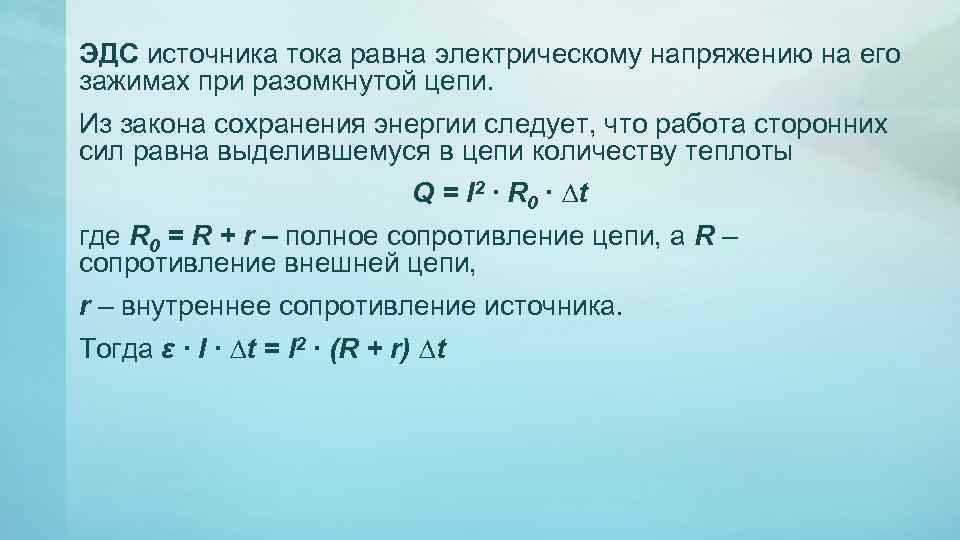 ЭДС источника тока равна электрическому напряжению на его зажимах при разомкнутой цепи.

Из закона сохранения энергии следует, что работа сторонних сил равна выделившемуся в цепи количеству теплоты

$Q = I^2 \cdot R_0 \cdot \Delta t$

где $R_0 = R + r$ – полное сопротивление цепи, а $R$ – сопротивление внешней цепи,

$r$ – внутреннее сопротивление источника.

Тогда $\varepsilon \cdot I \cdot \Delta t = I^2 \cdot (R + r) \Delta t$